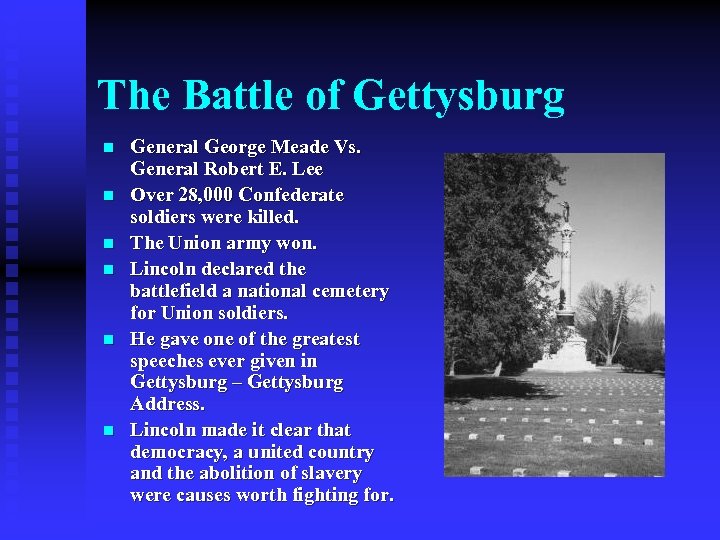 The Battle of Gettysburg

- General George Meade Vs. General Robert E. Lee
- Over 28,000 Confederate soldiers were killed.
- The Union army won.
- Lincoln declared the battlefield a national cemetery for Union soldiers.
- He gave one of the greatest speeches ever given in Gettysburg – Gettysburg Address.
- Lincoln made it clear that democracy, a united country and the abolition of slavery were causes worth fighting for.